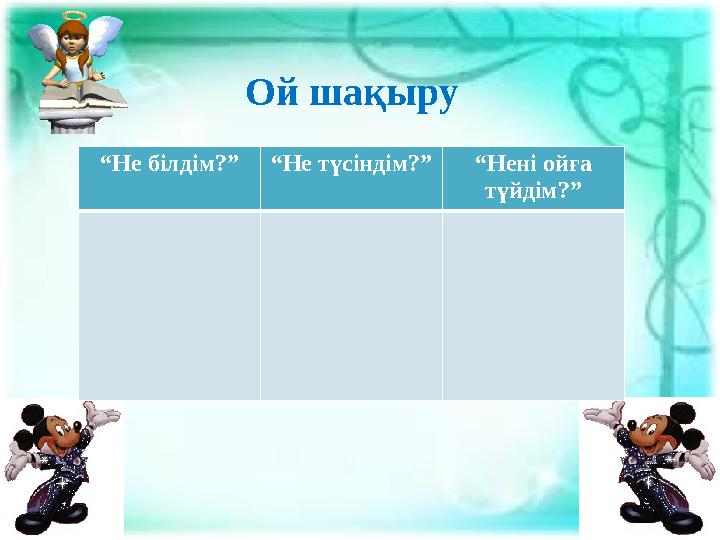 Ой шақыру

| “Не білдім?” | “Не түсіндім?” | “Нені ойға түйдім?” |
|---|---|---|
| | | |